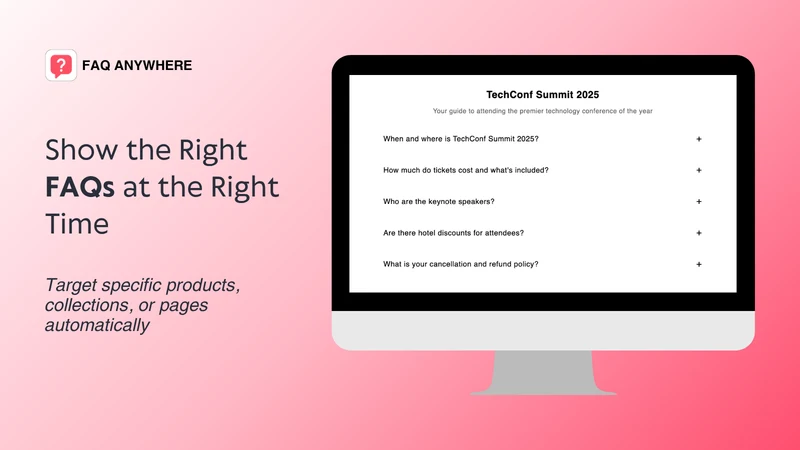 FAQ ANYWHERE

Show the Right FAQs at the Right Time

Target specific products, collections, or pages automatically

TechConf Summit 2025

Your guide to attending the premier technology conference of the year

When and where is TechConf Summit 2025? +

How much do tickets cost and what's included? +

Who are the keynote speakers? +

Are there hotel discounts for attendees? +

What is your cancellation and refund policy? +